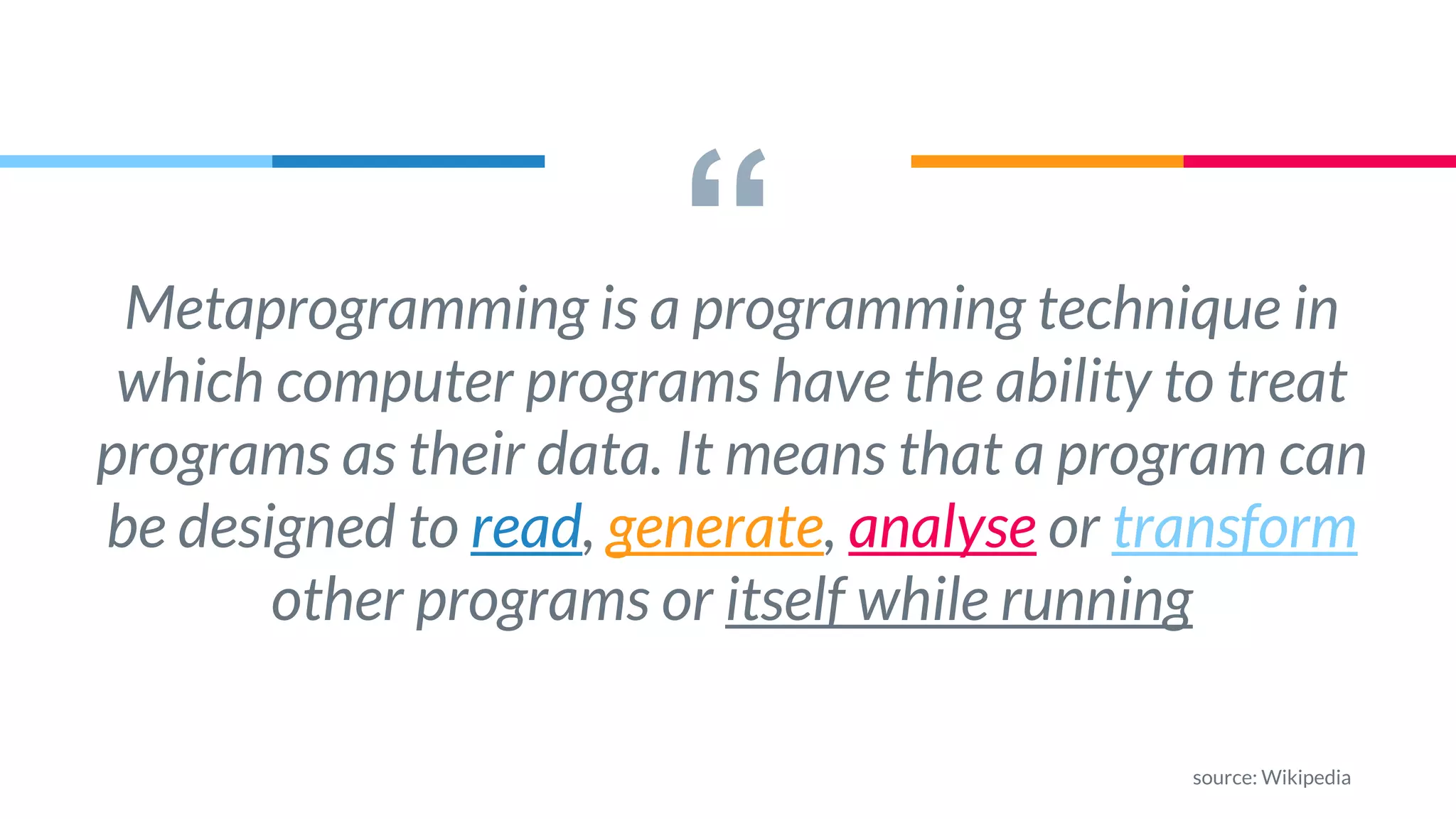 “

Metaprogramming is a programming technique in which computer programs have the ability to treat programs as their data. It means that a program can be designed to read, generate, analyse or transform other programs or itself while running

source: Wikipedia